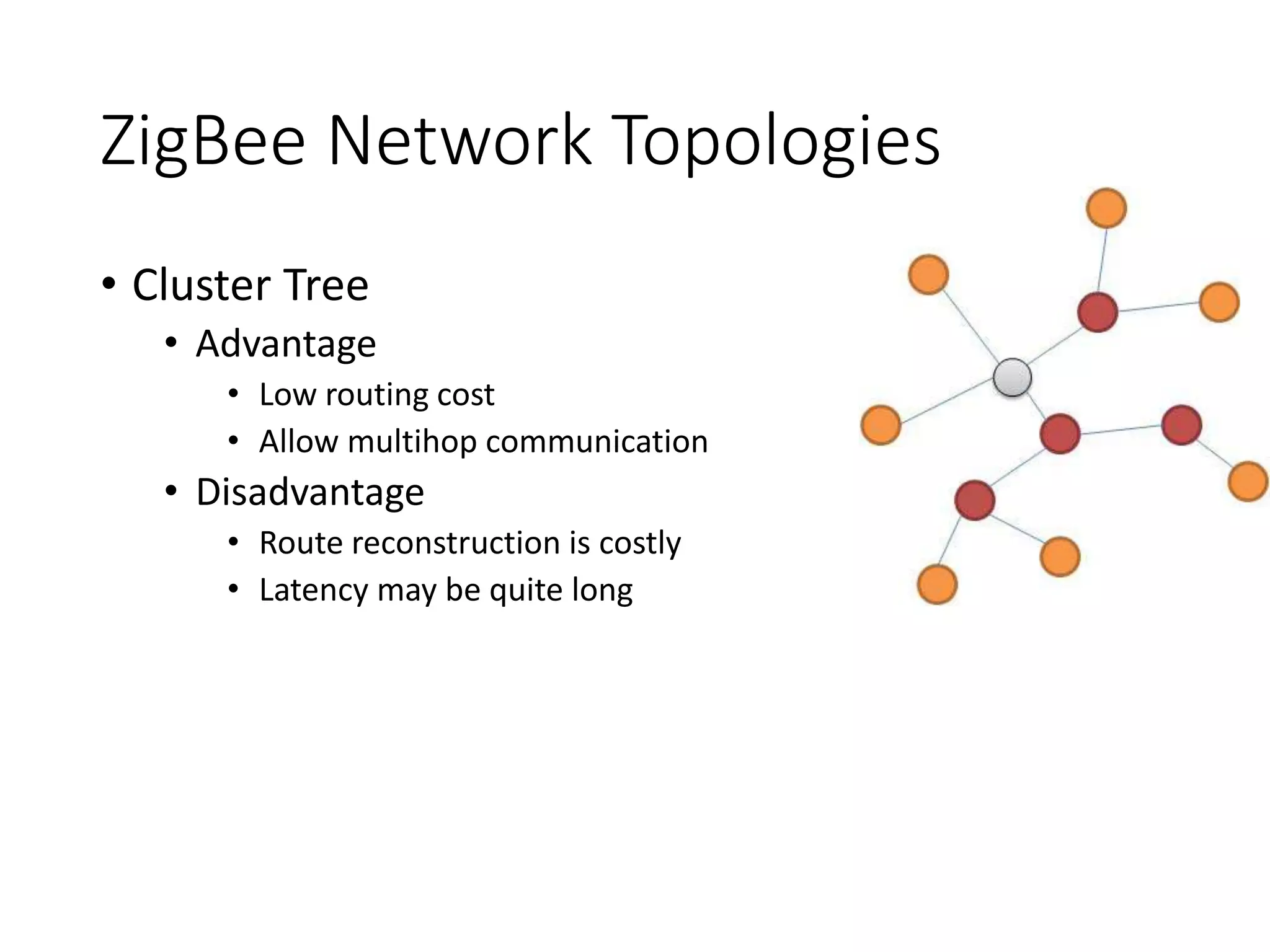 ZigBee Network Topologies

• Cluster Tree
  • Advantage
    • Low routing cost
    • Allow multihop communication
  • Disadvantage
    • Route reconstruction is costly
    • Latency may be quite long